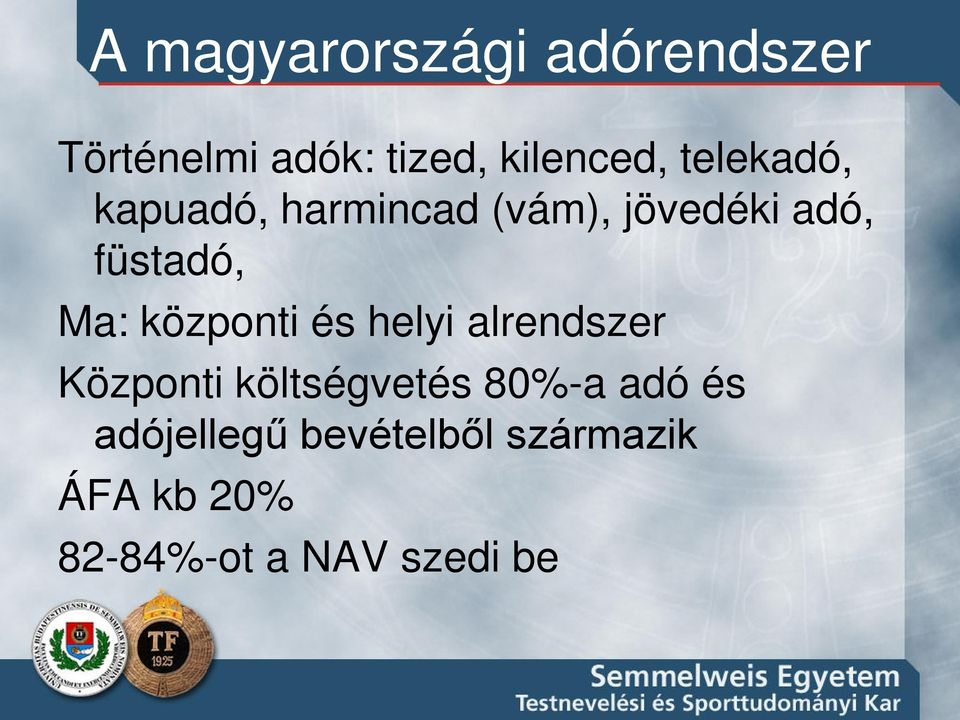 A magyarországi adórendszer

Történelmi adók: tized, kilenced, telekadó, kapuadó, harmincad (vám), jövedéki adó, füstadó,

Ma: központi és helyi alrendszer

Központi költségvetés 80%-a adó és adójellegű bevételből származik

ÁFA kb 20%

82-84%-ot a NAV szedi be

TF
1925

Semmelweis Egyetem
Testnevelési és Sporttudományi Kar